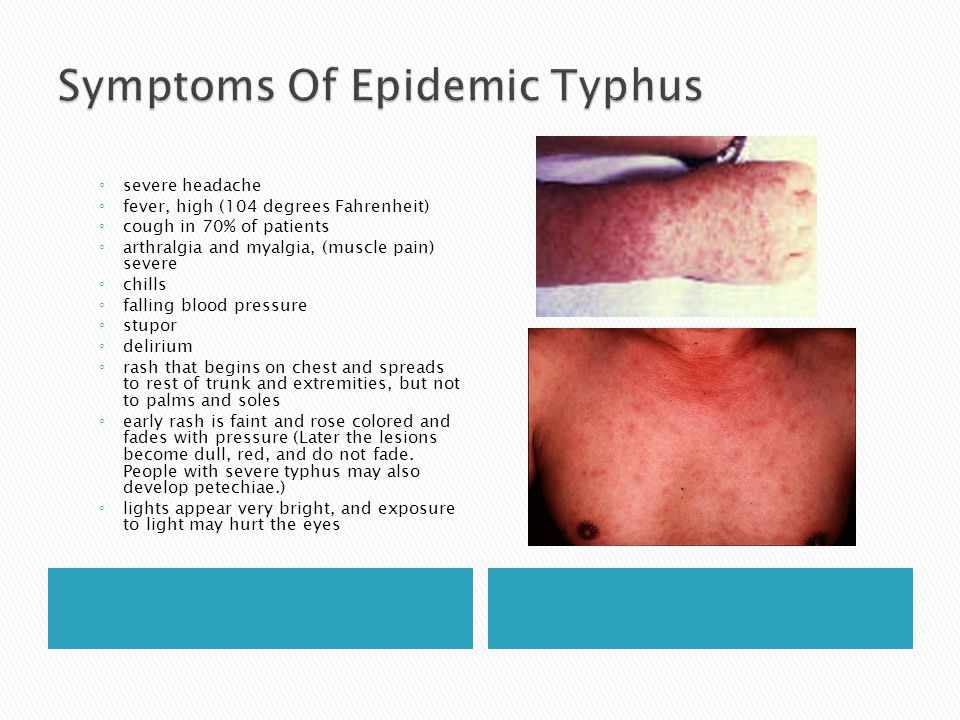 Symptoms Of Epidemic Typhus

◦ severe headache
◦ fever, high (104 degrees Fahrenheit)
◦ cough in 70% of patients
◦ arthralgia and myalgia, (muscle pain) severe
◦ chills
◦ falling blood pressure
◦ stupor
◦ delirium
◦ rash that begins on chest and spreads to rest of trunk and extremities, but not to palms and soles
◦ early rash is faint and rose colored and fades with pressure (Later the lesions become dull, red, and do not fade. People with severe typhus may also develop petechiae.)
◦ lights appear very bright, and exposure to light may hurt the eyes